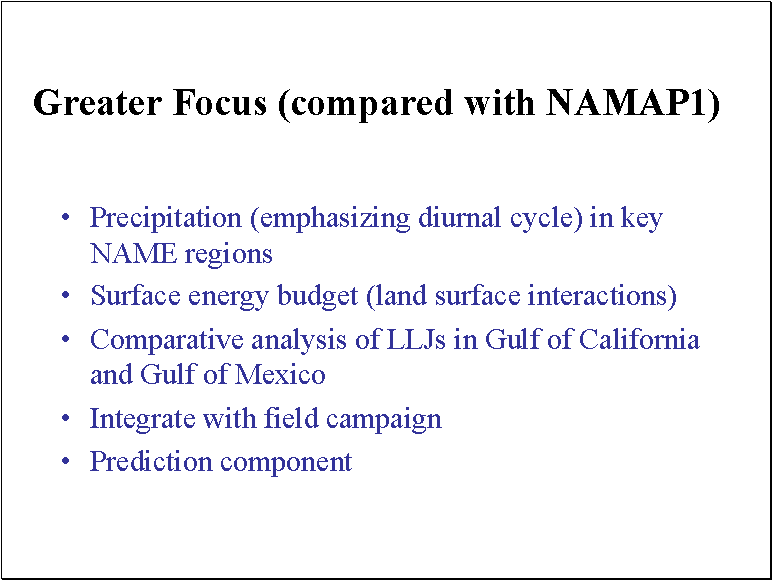 Greater Focus (compared with NAMAP1)

• Precipitation (emphasizing diurnal cycle) in key NAME regions
• Surface energy budget (land surface interactions)
• Comparative analysis of LLJs in Gulf of California and Gulf of Mexico
• Integrate with field campaign
• Prediction component